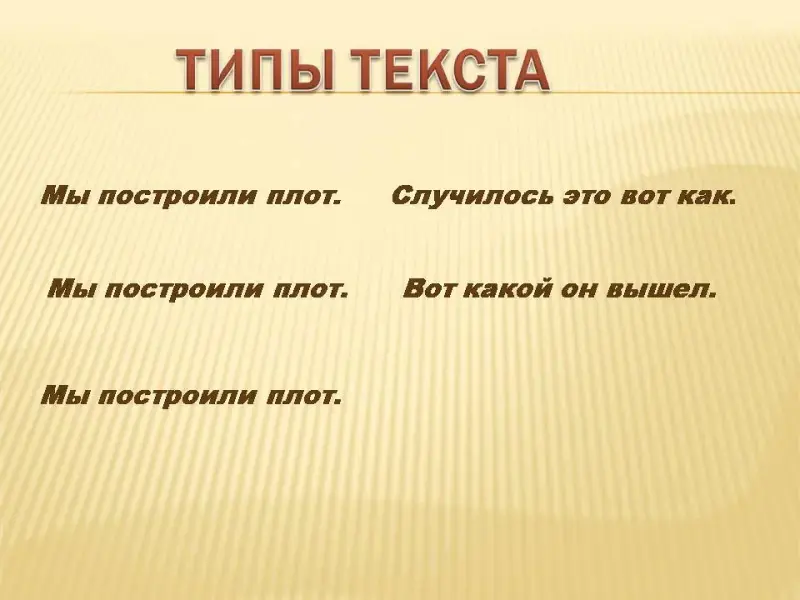 ТИПЫ ТЕКСТА

Мы построили плот. Случилось это вот как.

Мы построили плот. Вот какой он вышел.

Мы построили плот.